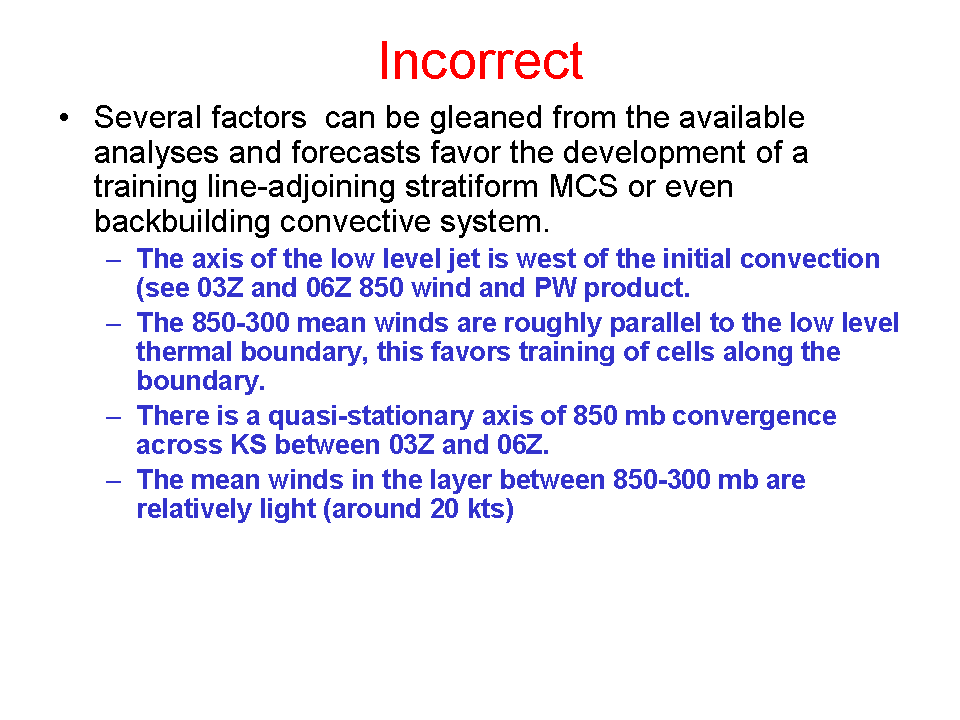 Incorrect

• Several factors can be gleaned from the available analyses and forecasts favor the development of a training line-adjoining stratiform MCS or even backbuilding convective system.

– The axis of the low level jet is west of the initial convection (see 03Z and 06Z 850 wind and PW product.

– The 850-300 mean winds are roughly parallel to the low level thermal boundary, this favors training of cells along the boundary.

– There is a quasi-stationary axis of 850 mb convergence across KS between 03Z and 06Z.

– The mean winds in the layer between 850-300 mb are relatively light (around 20 kts)